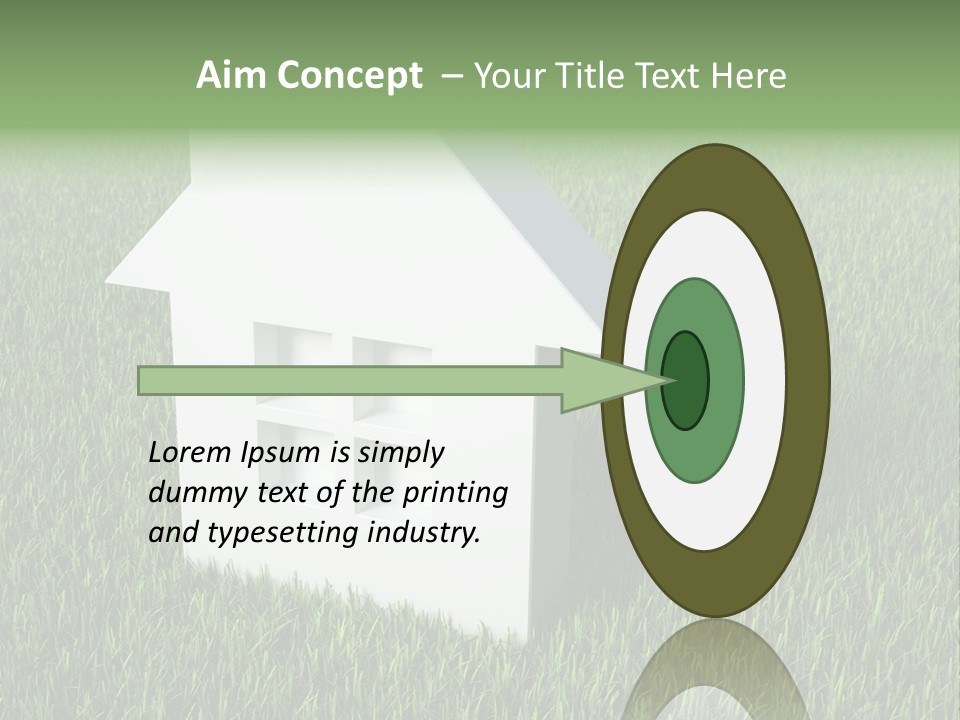 Aim Concept – Your Title Text Here

Lorem Ipsum is simply dummy text of the printing and typesetting industry.